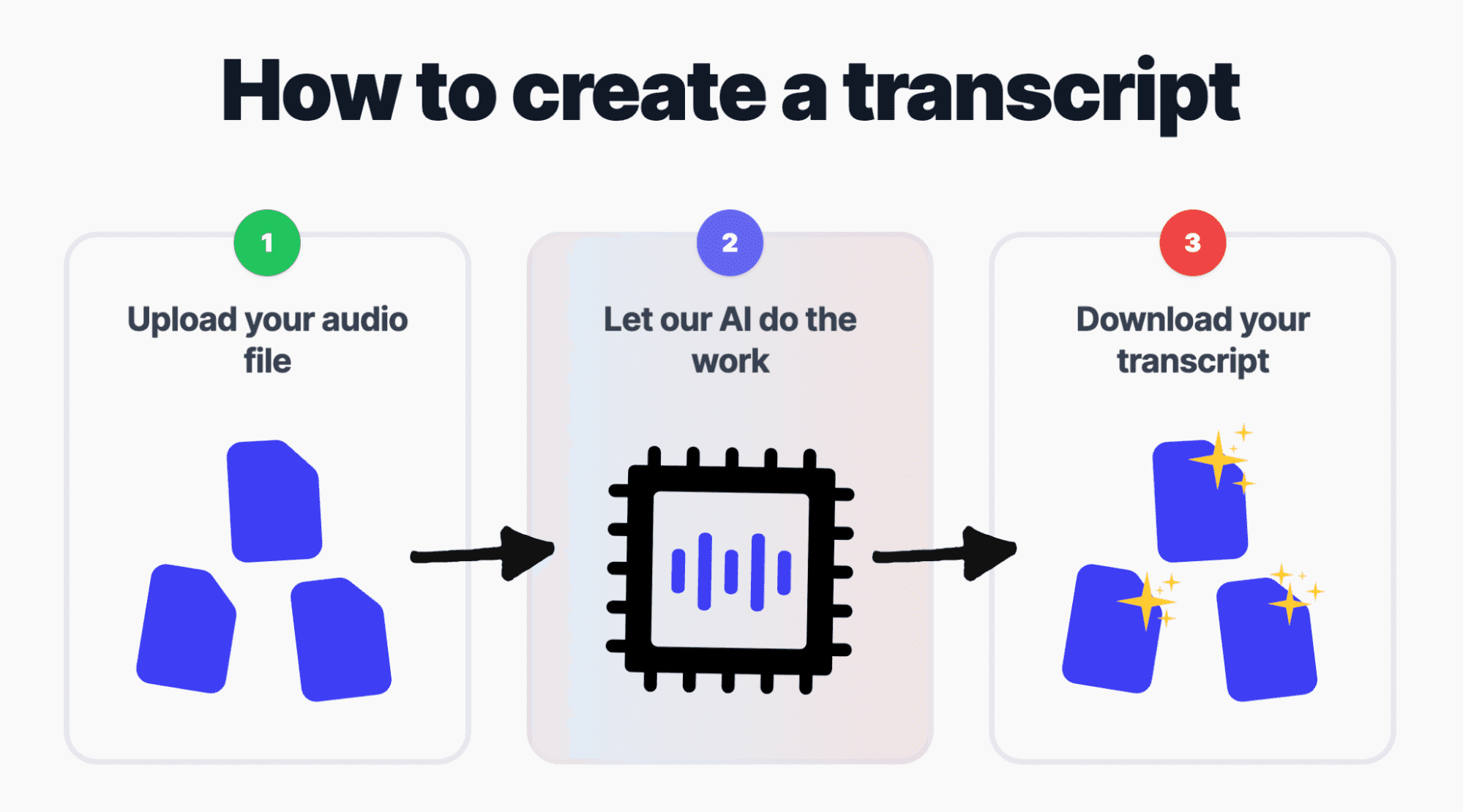 How to create a transcript

1

Upload your audio file

2

Let our AI do the work

3

Download your transcript